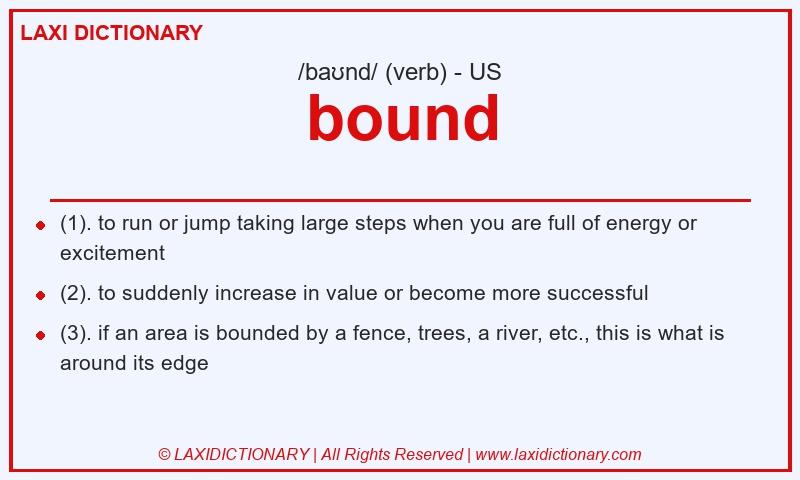 LAXI DICTIONARY

/baʊnd/ (verb) - US

bound

- (1). to run or jump taking large steps when you are full of energy or excitement
- (2). to suddenly increase in value or become more successful
- (3). if an area is bounded by a fence, trees, a river, etc., this is what is around its edge

© LAXIDICTIONARY | All Rights Reserved | www.laxidictionary.com